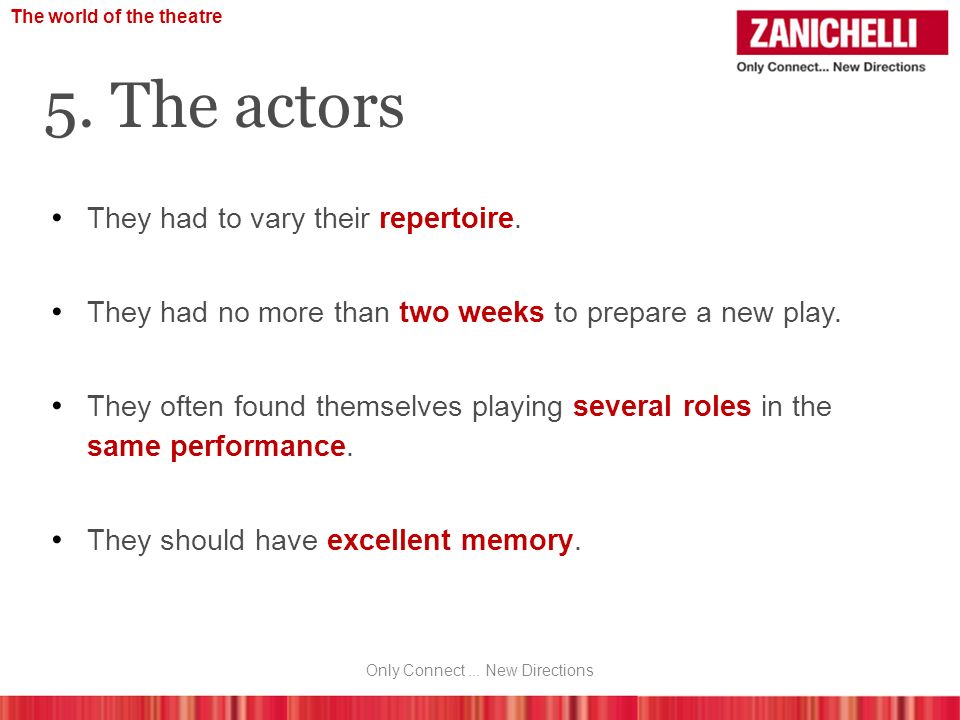 The world of the theatre

ZANICHELLI
Only Connect... New Directions

5. The actors

• They had to vary their repertoire.

• They had no more than two weeks to prepare a new play.

• They often found themselves playing several roles in the same performance.

• They should have excellent memory.

Only Connect ... New Directions